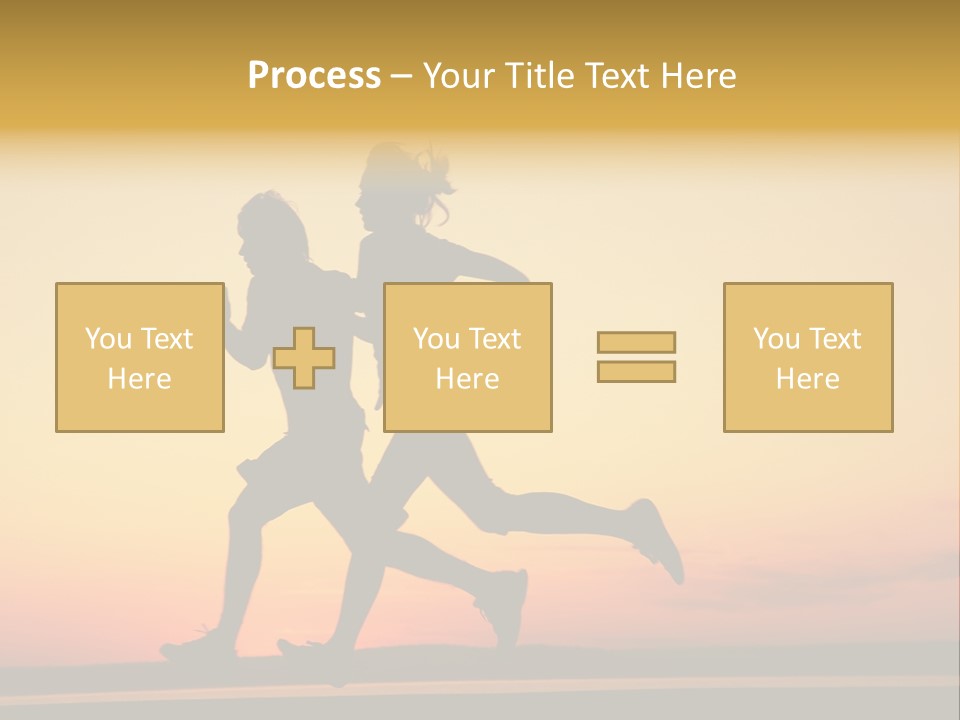 Process – Your Title Text Here

You Text Here

You Text Here

You Text Here